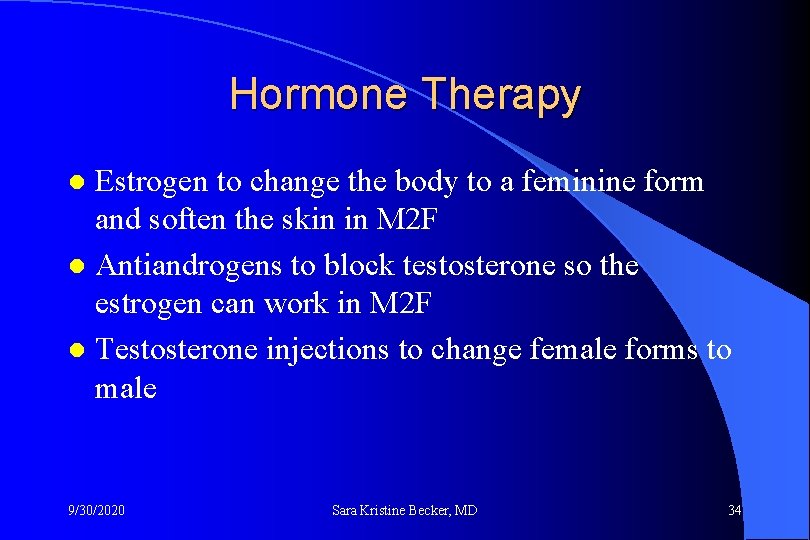 Hormone Therapy

- Estrogen to change the body to a feminine form and soften the skin in M2F
- Antiandrogens to block testosterone so the estrogen can work in M2F
- Testosterone injections to change female forms to male

9/30/2020

Sara Kristine Becker, MD

34